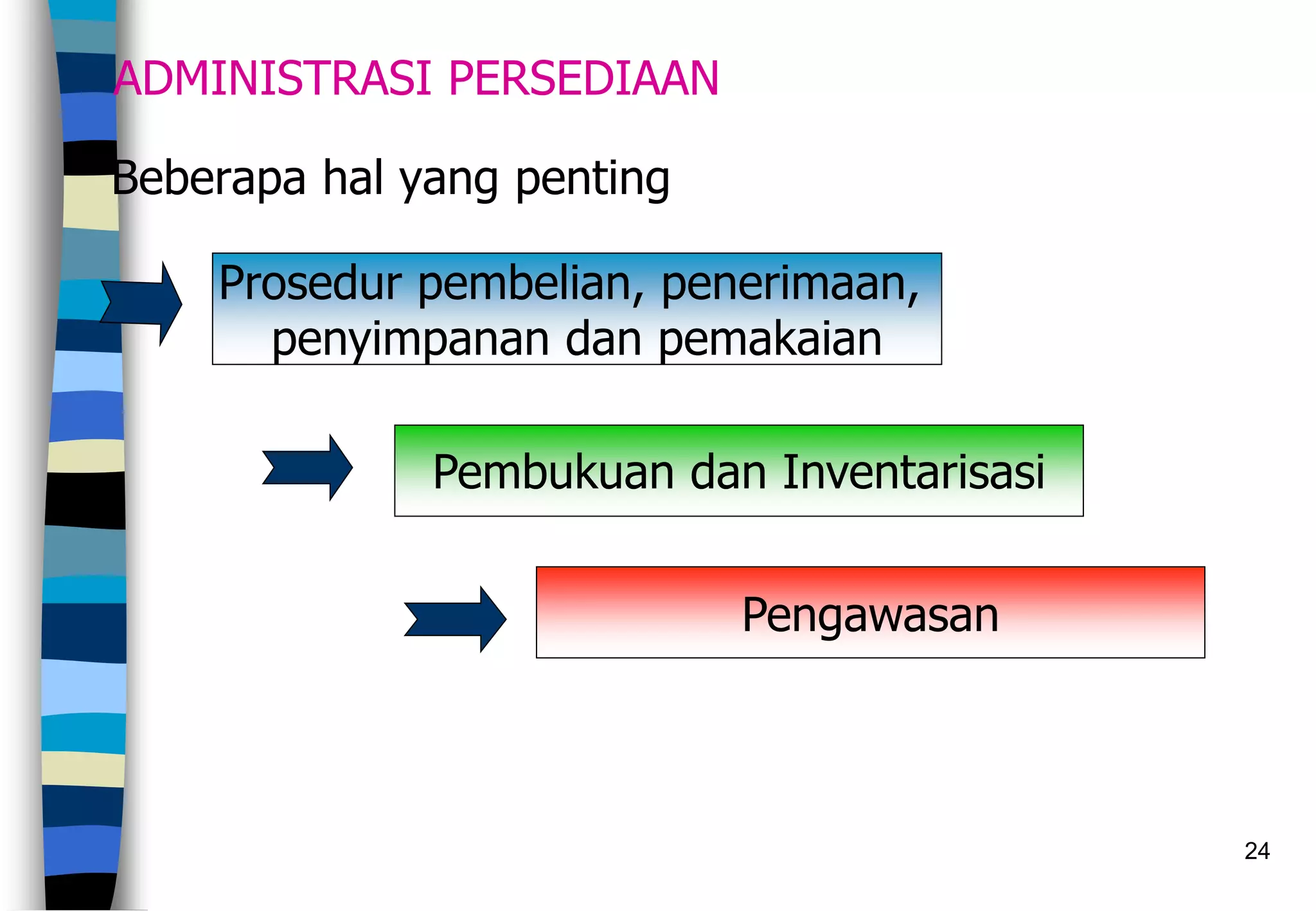 ADMINISTRASI PERSEDIAAN

Beberapa hal yang penting

Prosedur pembelian, penerimaan, penyimpanan dan pemakaian

Pembukuan dan Inventarisasi

Pengawasan

24